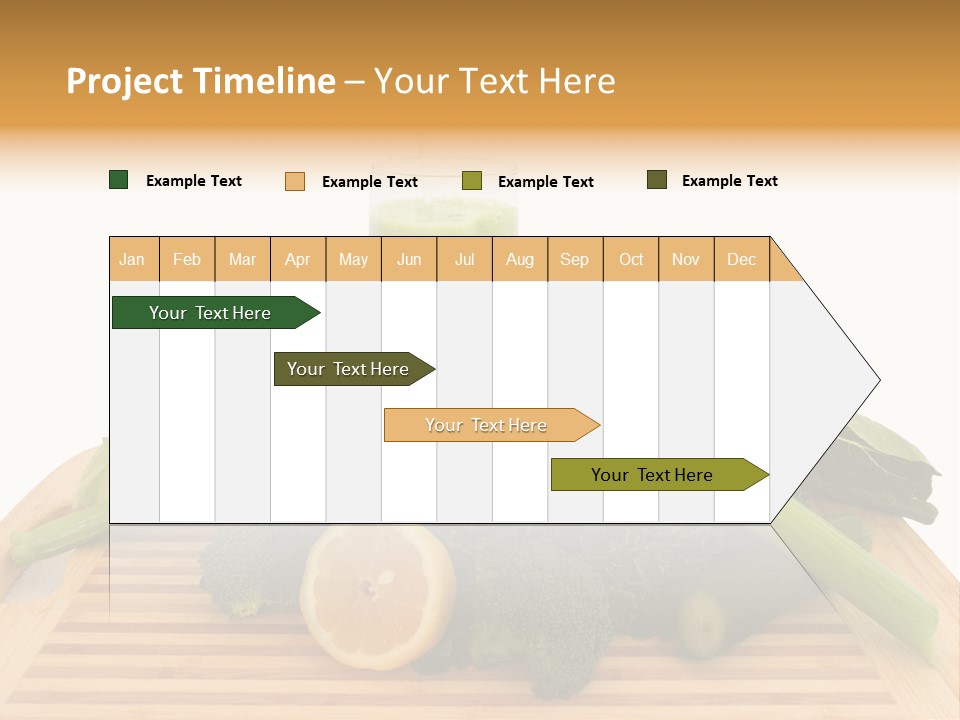 Project Timeline – Your Text Here

Example Text
Example Text
Example Text
Example Text

| Jan | Feb | Mar | Apr | May | Jun | Jul | Aug | Sep | Oct | Nov | Dec |
|---|---|---|---|---|---|---|---|---|---|---|---|

Your Text Here

Your Text Here

Your Text Here

Your Text Here